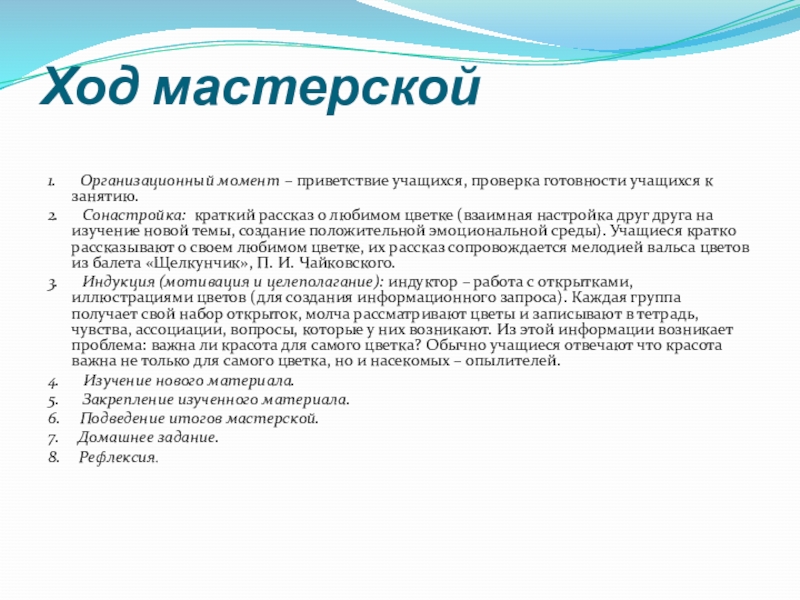 Ход мастерской

1. Организационный момент – приветствие учащихся, проверка готовности учащихся к занятию.

2. Сонастройка: краткий рассказ о любимом цветке (взаимная настройка друг друга на изучение новой темы, создание положительной эмоциональной среды). Учащиеся кратко рассказывают о своем любимом цветке, их рассказ сопровождается мелодией вальса цветов из балета «Щелкунчик», П. И. Чайковского.

3. Индукция (мотивация и целеполагание): индуктор – работа с открытками, иллюстрациями цветов (для создания информационного запроса). Каждая группа получает свой набор открыток, молча рассматривают цветы и записывают в тетрадь, чувства, ассоциации, вопросы, которые у них возникают. Из этой информации возникает проблема: важна ли красота для самого цветка? Обычно учащиеся отвечают что красота важна не только для самого цветка, но и насекомых – опылителей.

4. Изучение нового материала.

5. Закрепление изученного материала.

6. Подведение итогов мастерской.

7. Домашнее задание.

8. Рефлексия.